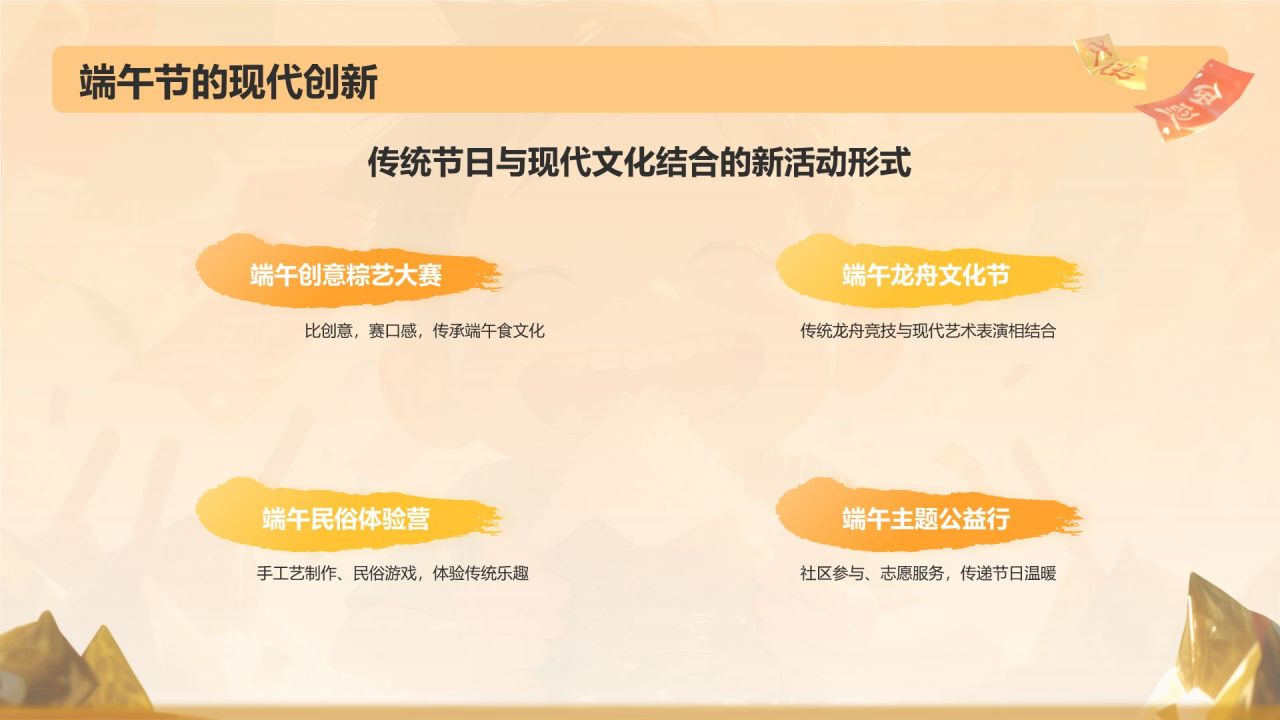 端午节的现代创新

传统节日与现代文化结合的新活动形式

端午创意粽艺大赛

比创意，赛口感，传承端午食文化

端午龙舟文化节

传统龙舟竞技与现代艺术表演相结合

端午民俗体验营

手工艺制作、民俗游戏，体验传统乐趣

端午主题公益行

社区参与、志愿服务，传递节日温暖